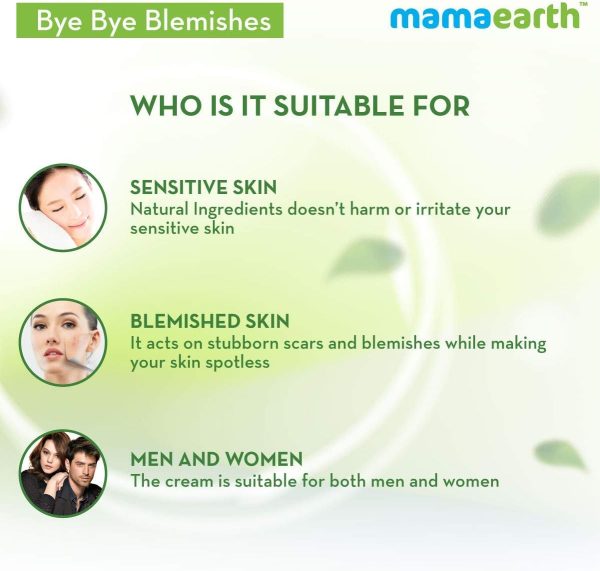 Bye Bye Blemishes

mamaearth™

WHO IS IT SUITABLE FOR

SENSITIVE SKIN
Natural Ingredients doesn't harm or irritate your sensitive skin

BLEMISHED SKIN
It acts on stubborn scars and blemishes while making your skin spotless

MEN AND WOMEN
The cream is suitable for both men and women